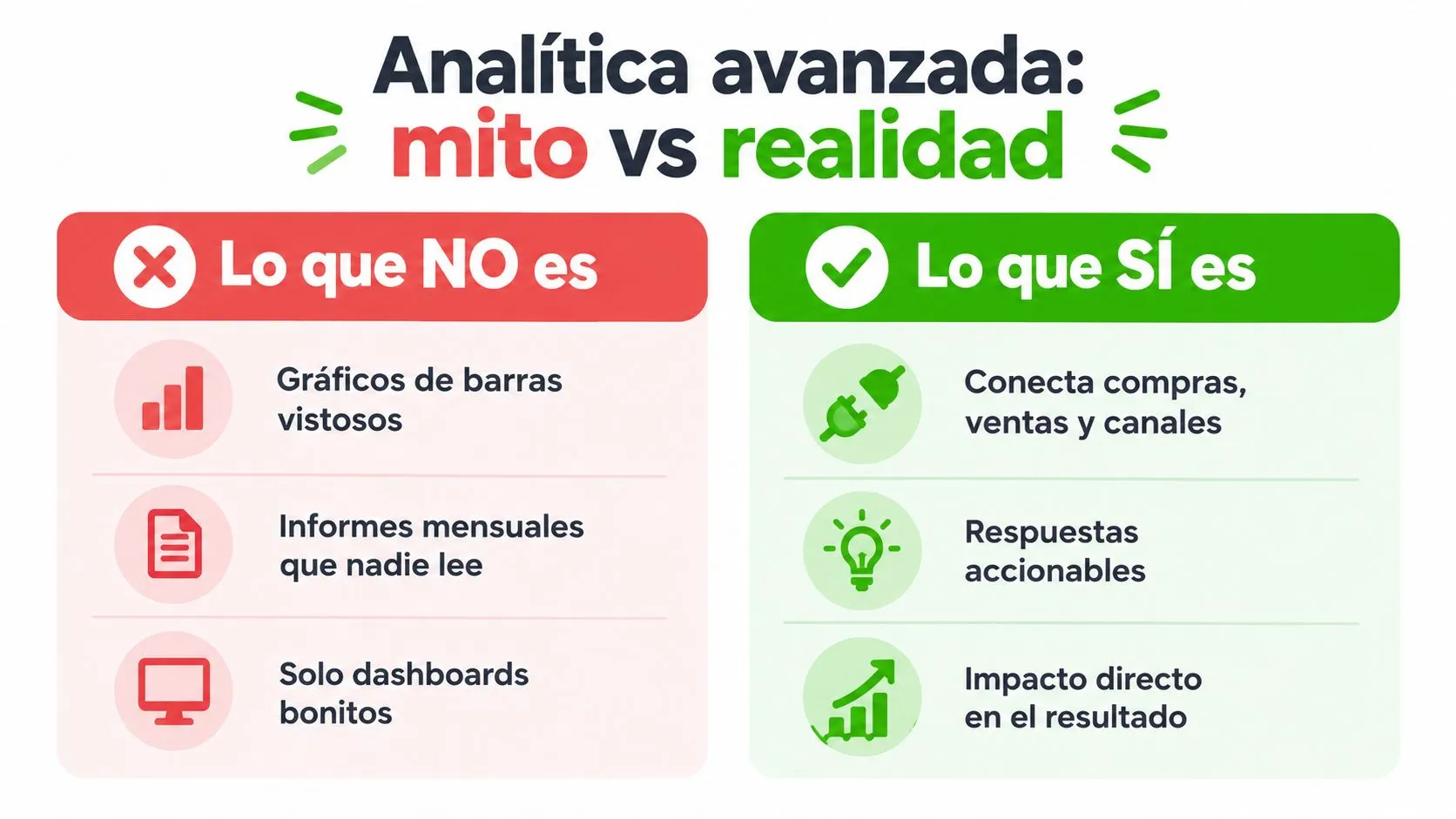 Analítica avanzada:
mito vs realidad

Lo que NO es

Gráficos de barras vistosos

Informes mensuales que nadie lee

Solo dashboards bonitos

Lo que SÍ es

Conecta compras, ventas y canales

Respuestas accionables

Impacto directo en el resultado